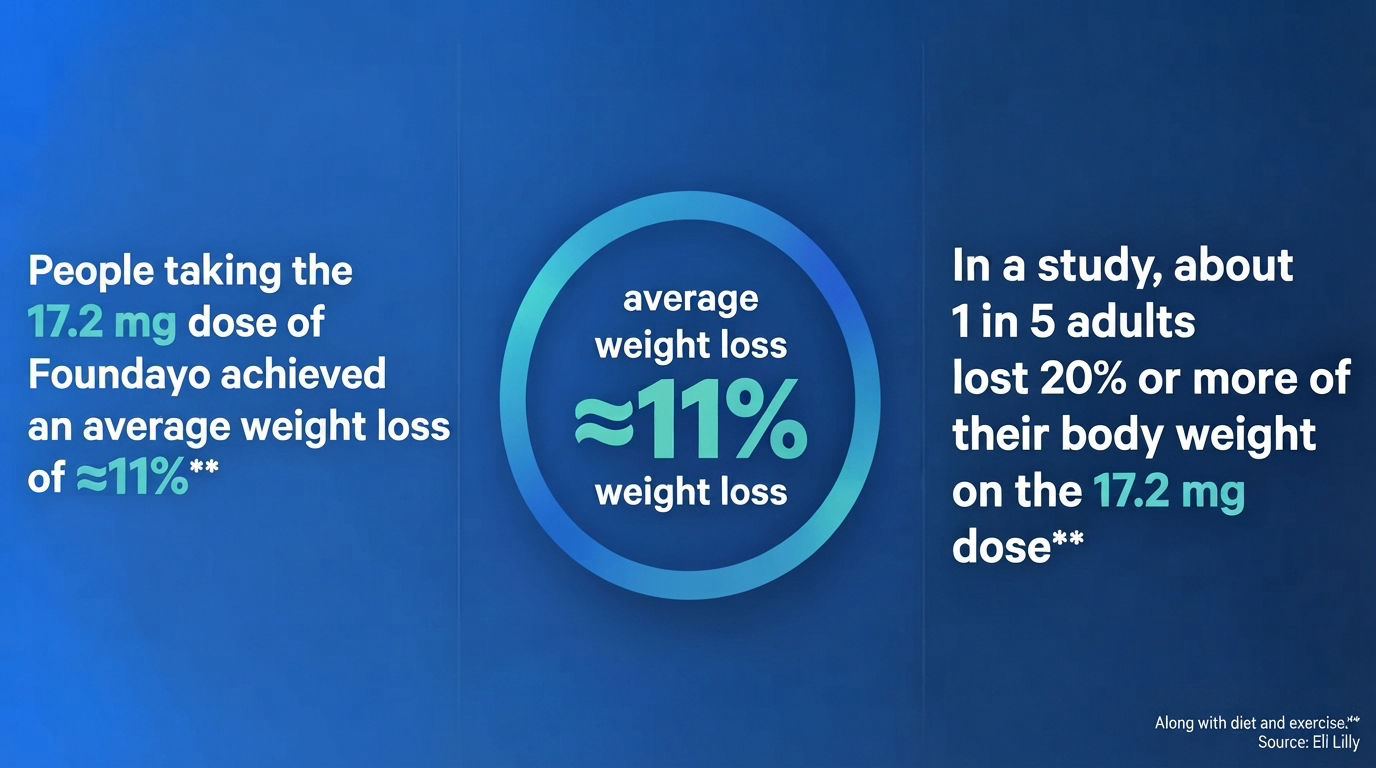 People taking the 17.2 mg dose of Foundayo achieved an average weight loss of ≈11%**

average weight loss
≈11%
weight loss

In a study, about 1 in 5 adults lost 20% or more of their body weight on the 17.2 mg dose**

Along with diet and exercise.**
Source: Eli Lilly